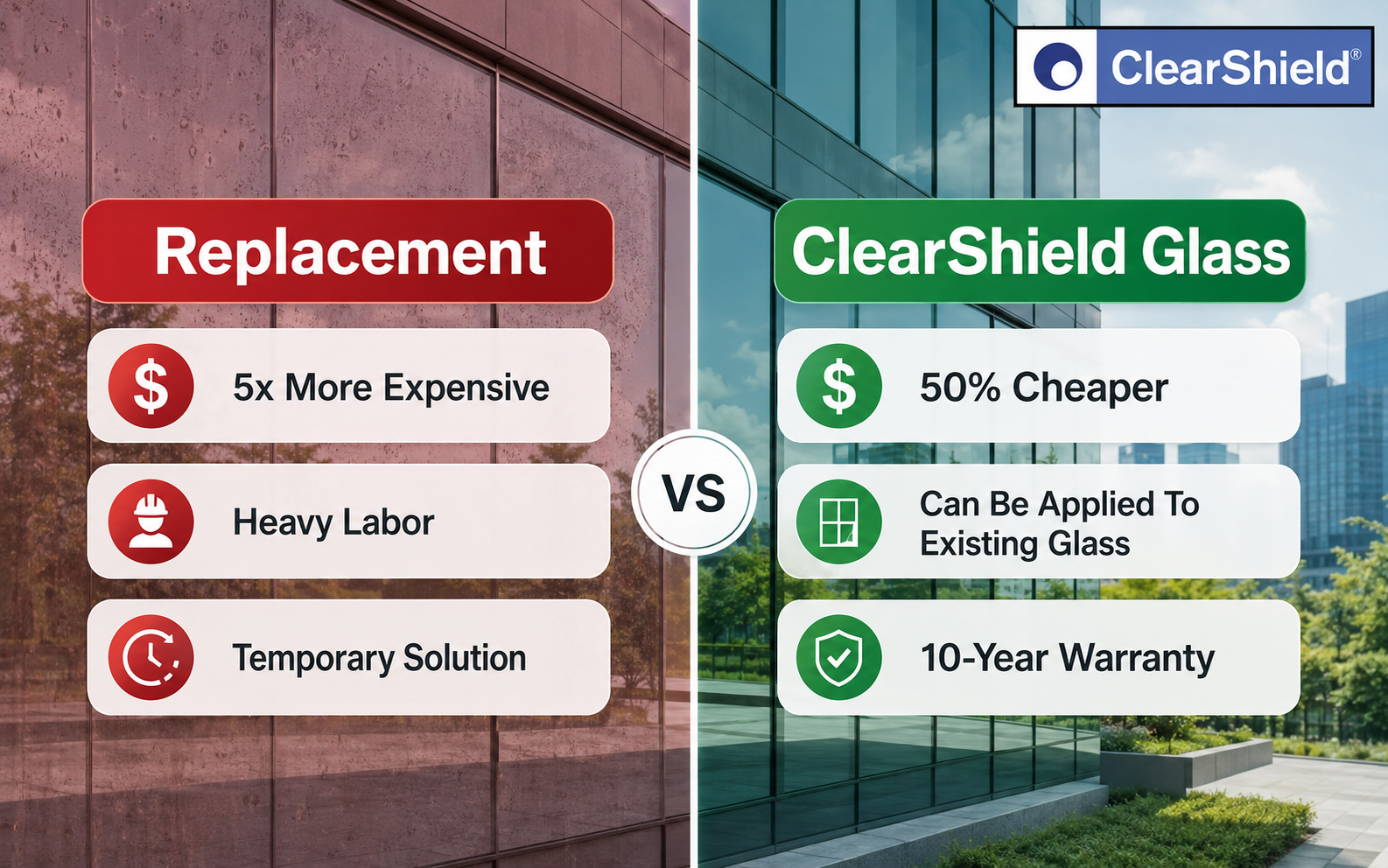 ClearShield®

Replacement

$ 5x More Expensive

Heavy Labor

Temporary Solution

VS

ClearShield Glass

$ 50% Cheaper

Can Be Applied To Existing Glass

10-Year Warranty